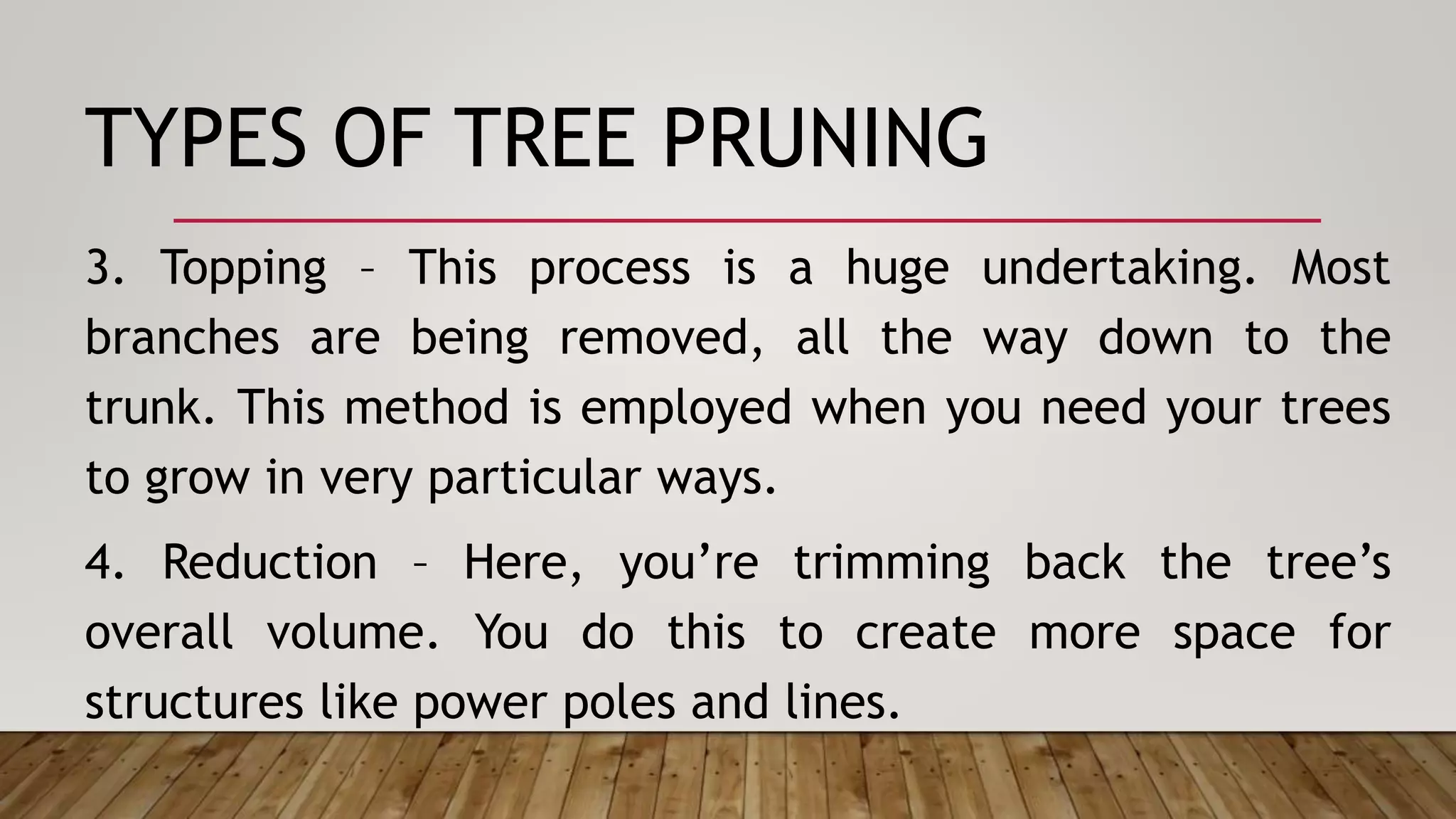 TYPES OF TREE PRUNING

3. Topping – This process is a huge undertaking. Most branches are being removed, all the way down to the trunk. This method is employed when you need your trees to grow in very particular ways.

4. Reduction – Here, you’re trimming back the tree’s overall volume. You do this to create more space for structures like power poles and lines.